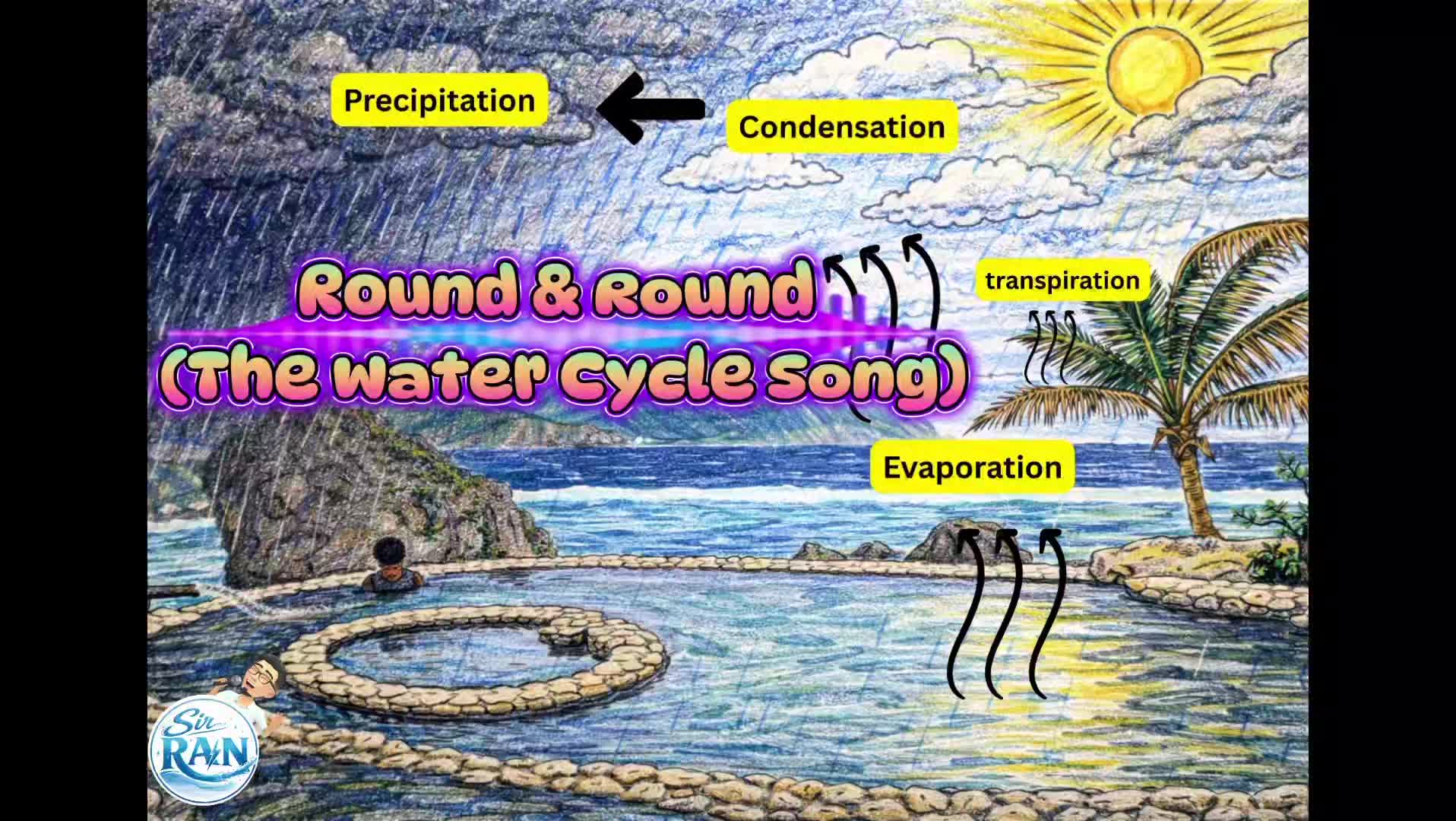 Precipitation

Condensation

Round & Round
(The Water Cycle Song)

transpiration

Evaporation

Sir RAIN